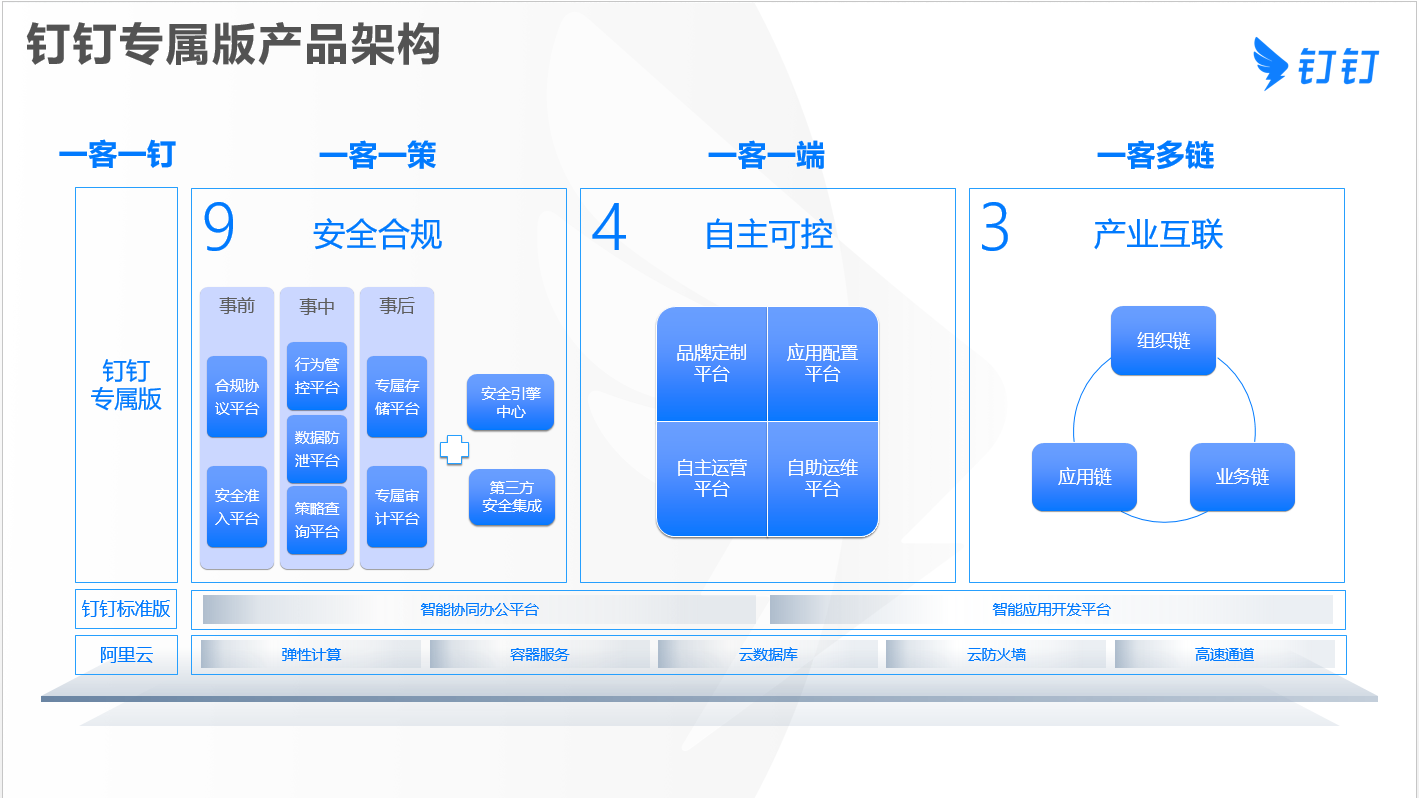 钉钉专属版产品架构

钉钉

一客一钉

一客一策

一客一端

一客多链

钉钉专属版

9 安全合规

事前

合规协议平台

安全准入平台

事中

行为管控平台

数据防泄平台

策略查询平台

事后

专属存储平台

专属审计平台

安全引擎中心

第三方安全集成

4 自主可控

品牌定制平台

应用配置平台

自主运营平台

自助运维平台

3 产业互联

组织链

应用链

业务链

钉钉标准版

智能协同办公平台

智能应用开发平台

阿里云

弹性计算

容器服务

云数据库

云防火墙

高速通道